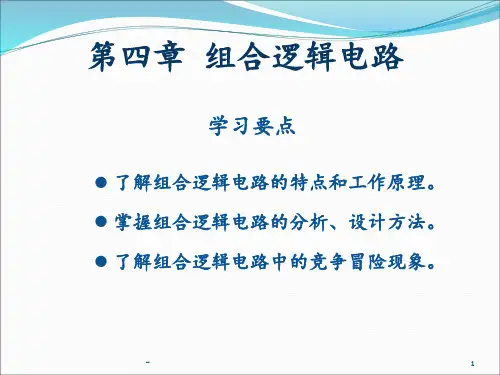 第四章 组合逻辑电路

学习要点

● 了解组合逻辑电路的特点和工作原理。

● 掌握组合逻辑电路的分析、设计方法。

● 了解组合逻辑电路中的竞争冒险现象。

-

1